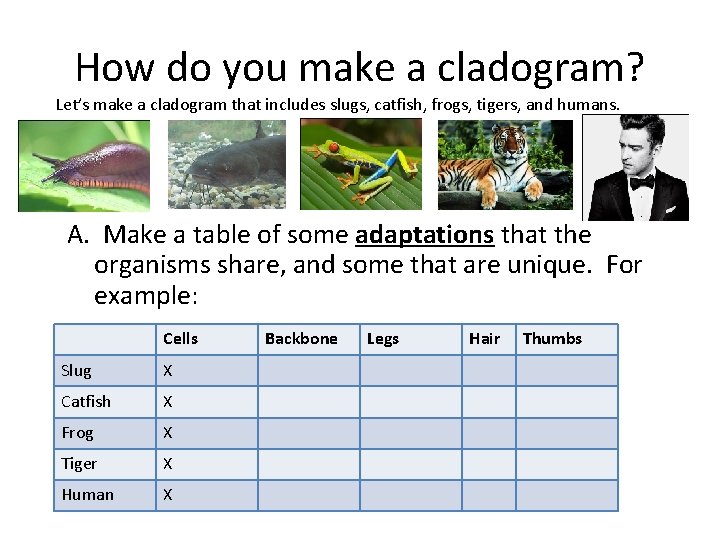 How do you make a cladogram?

Let's make a cladogram that includes slugs, catfish, frogs, tigers, and humans.

A. Make a table of some adaptations that the organisms share, and some that are unique. For example:

| | Cells | Backbone | Legs | Hair | Thumbs |
|---|---|---|---|---|---|
| Slug | X | | | | |
| Catfish | X | | | | |
| Frog | X | | | | |
| Tiger | X | | | | |
| Human | X | | | | |